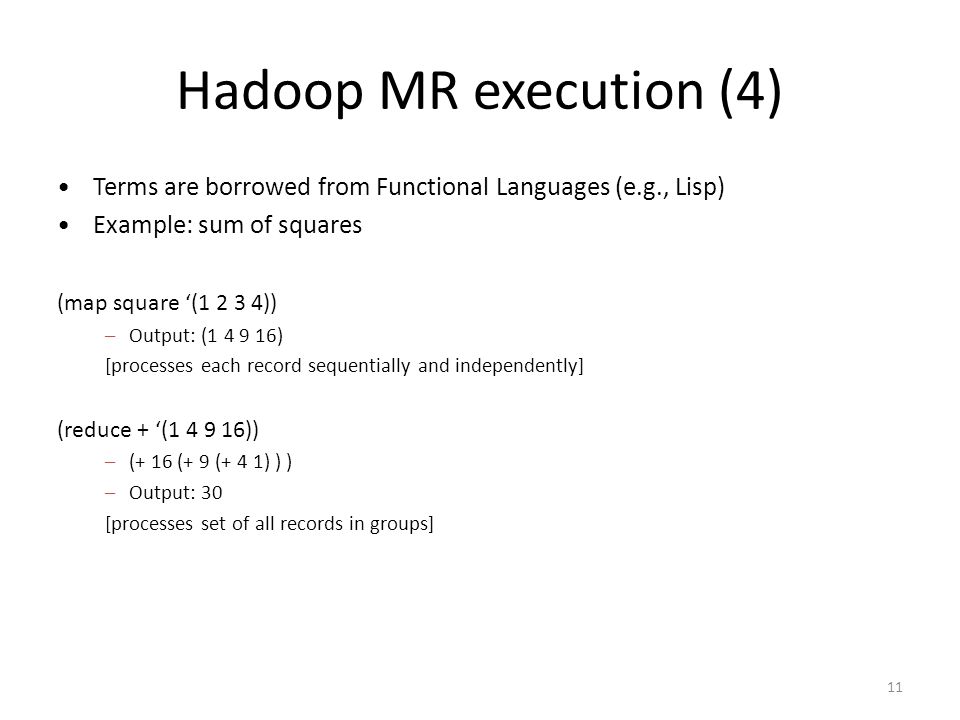 Hadoop MR execution (4)

• Terms are borrowed from Functional Languages (e.g., Lisp)
• Example: sum of squares

(map square ‘(1 2 3 4))
– Output: (1 4 9 16)
[processes each record sequentially and independently]

(reduce + ‘(1 4 9 16))
– (+ 16 (+ 9 (+ 4 1) ) )
– Output: 30
[processes set of all records in groups]

11